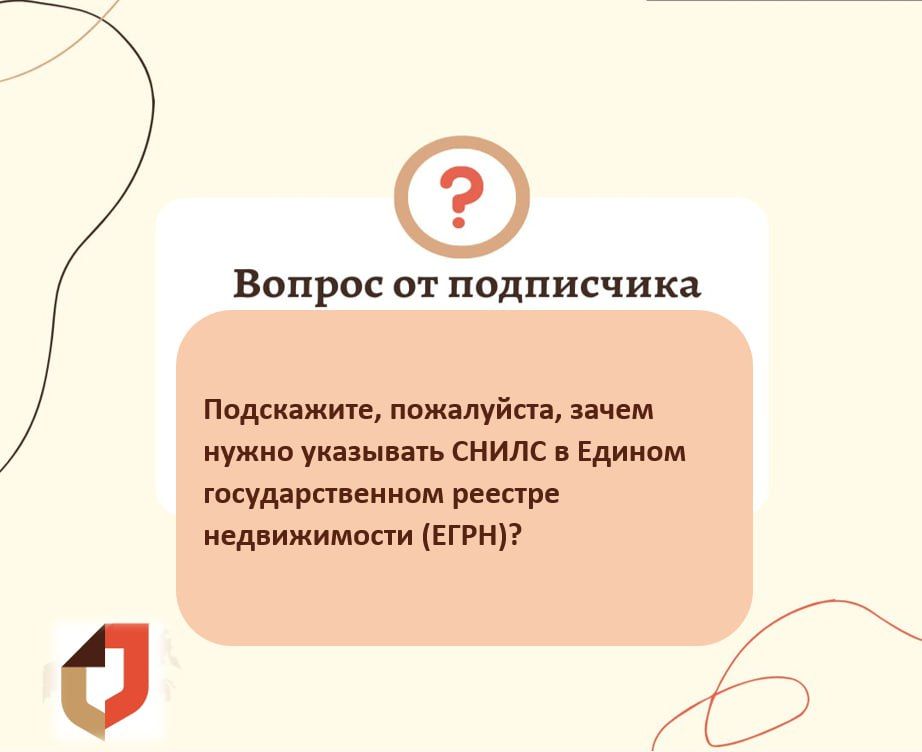 ?

Вопрос от подписчика

Подскажите, пожалуйста, зачем нужно указывать СНИЛС в Едином государственном реестре недвижимости (ЕГРН)?